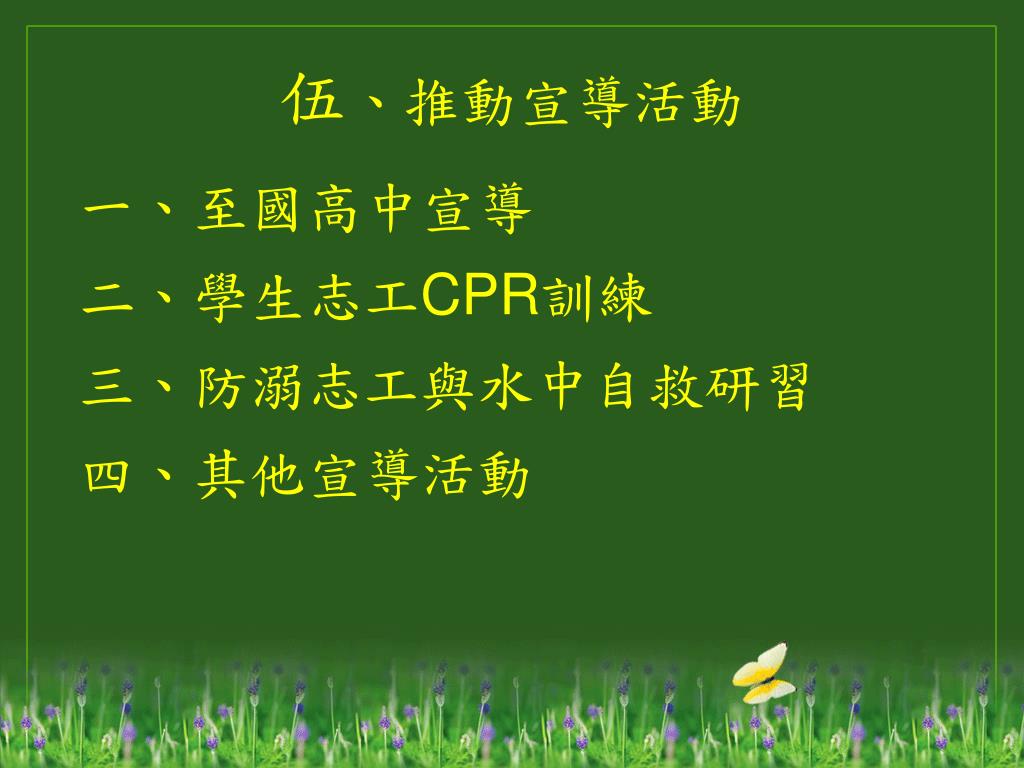 伍、推動宣導活動

一、至國高中宣導

二、學生志工CPR訓練

三、防溺志工與水中自救研習

四、其他宣導活動